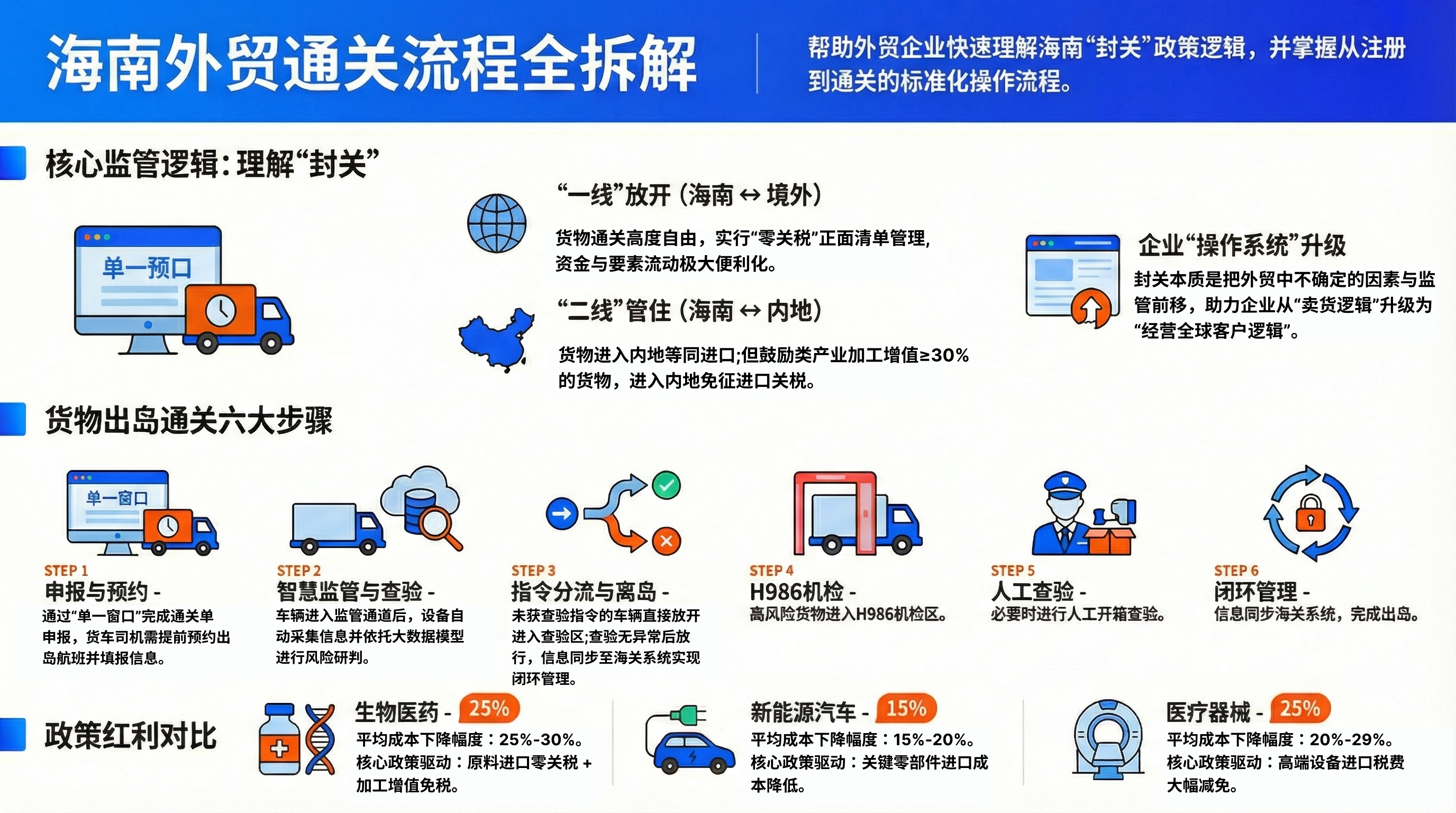 海南外贸通关流程全拆解

帮助外贸企业快速理解海南“封关”政策逻辑，并掌握从注册到通关的标准化操作流程。

核心监管逻辑：理解“封关”

单一预口

“一线”放开（海南 ↔ 境外）

货物通关高度自由，实行“零关税”正面清单管理，资金与要素流动极大便利化。

“二线”管住（海南 ↔ 内地）

货物进入内地等同进口;但鼓励类产业加工增值≥30%的货物，进入内地免征进口关税。

企业“操作系统”升级

封关本质是把外贸中不确定的因素与监管前移，助力企业从“卖货逻辑”升级为“经营全球客户逻辑”。

货物出岛通关六大步骤

单一窗口

STEP 1
申报与预约 -
通过“单一窗口”完成通关单申报，货车司机需提前预约出岛航班并填报信息。

STEP 2
智慧监管与查验 -
车辆进入监管通道后，设备自动采集信息并依托大数据模型进行风险研判。

STEP 3
指令分流与离岛 -
未获查验指令的车辆直接放开进入查验区;查验无异常后放行，信息同步至海关系统实现闭环管理。

STEP 4
H986机检 -
高风险货物进入H986机检区。

STEP 5
人工查验 -
必要时进行人工开箱查验。

STEP 6
闭环管理 -
信息同步海关系统，完成出岛。

政策红利对比

生物医药 - 25%
平均成本下降幅度：25%-30%。
核心政策驱动：原料进口零关税 + 加工增值免税。

新能源汽车 - 15%
平均成本下降幅度：15%-20%。
核心政策驱动：关键零部件进口成本降低。

医疗器械 - 25%
平均成本下降幅度：20%-29%。
核心政策驱动：高端设备进口税费大幅减免。